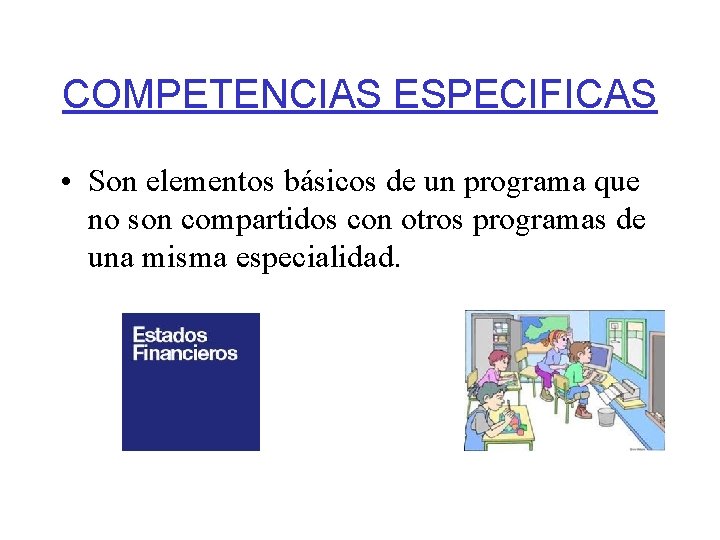 COMPETENCIAS ESPECIFICAS

• Son elementos básicos de un programa que no son compartidos con otros programas de una misma especialidad.

Estados Financieros